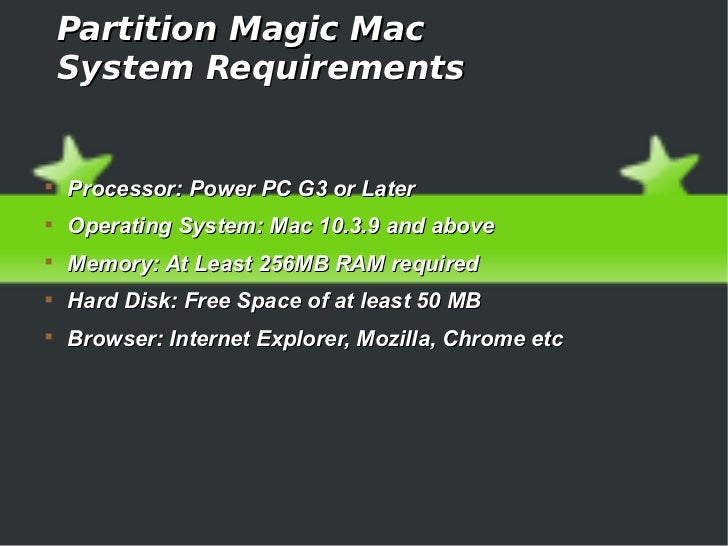 Partition Magic Mac System Requirements

- Processor: Power PC G3 or Later
- Operating System: Mac 10.3.9 and above
- Memory: At Least 256MB RAM required
- Hard Disk: Free Space of at least 50 MB
- Browser: Internet Explorer, Mozilla, Chrome etc